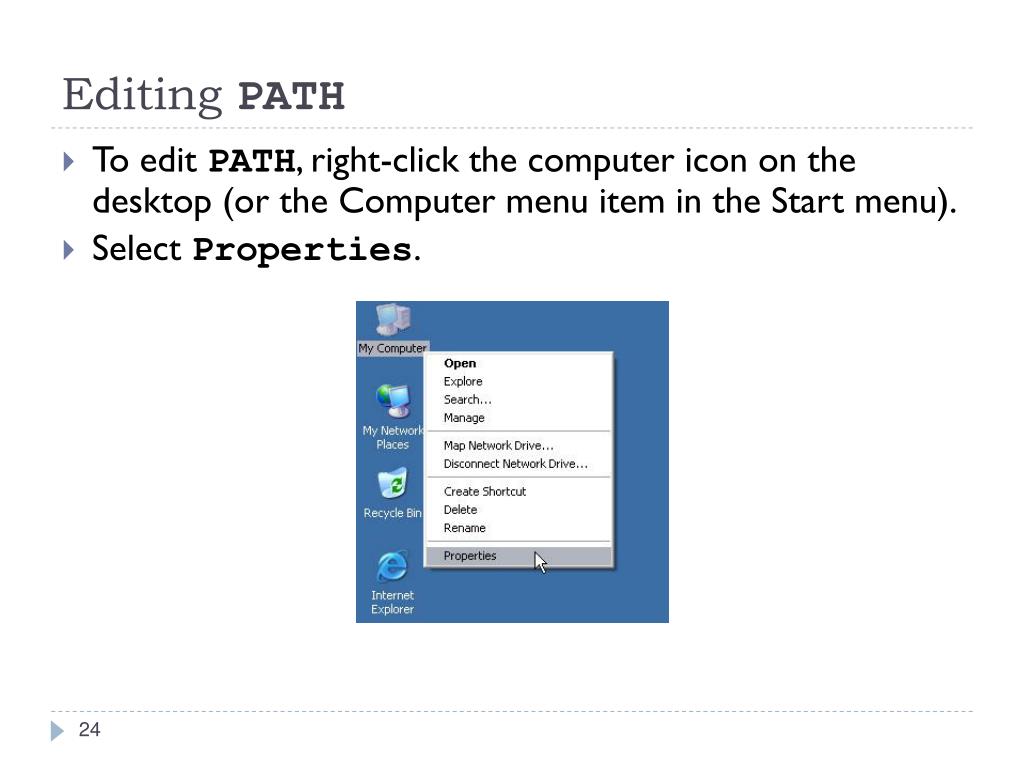 Editing PATH

To edit PATH, right-click the computer icon on the desktop (or the Computer menu item in the Start menu).

Select Properties.

My Computer
My Network Places
Recycle Bin
Internet Explorer

Open
Explore
Search...
Manage
Map Network Drive...
Disconnect Network Drive...
Create Shortcut
Delete
Rename
Properties

24